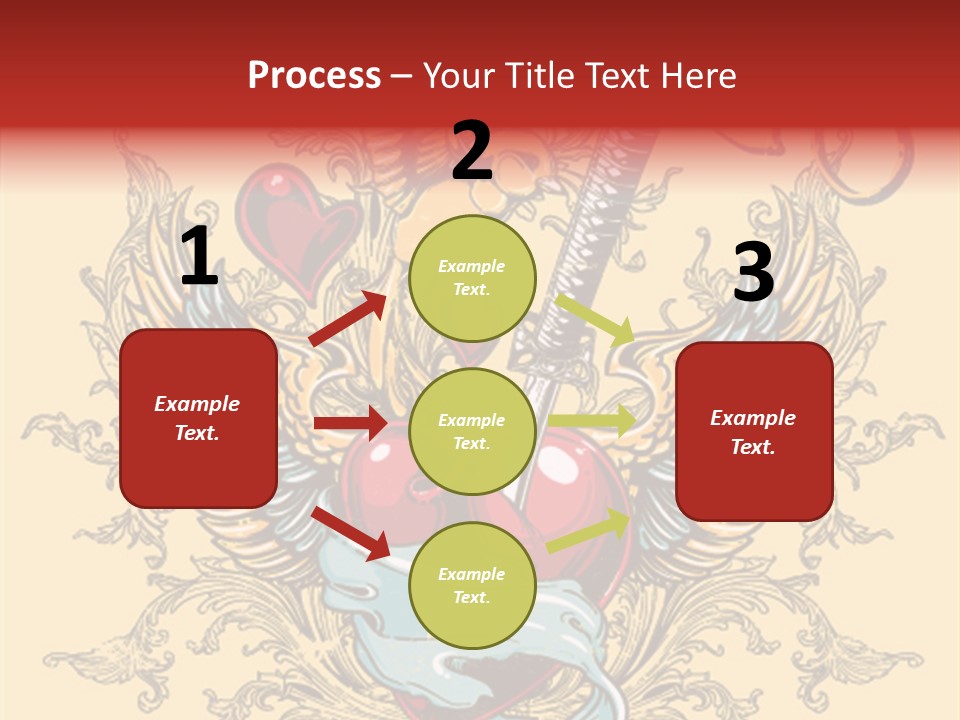 Process – Your Title Text Here

1

Example Text.

2

Example Text.

Example Text.

Example Text.

3

Example Text.